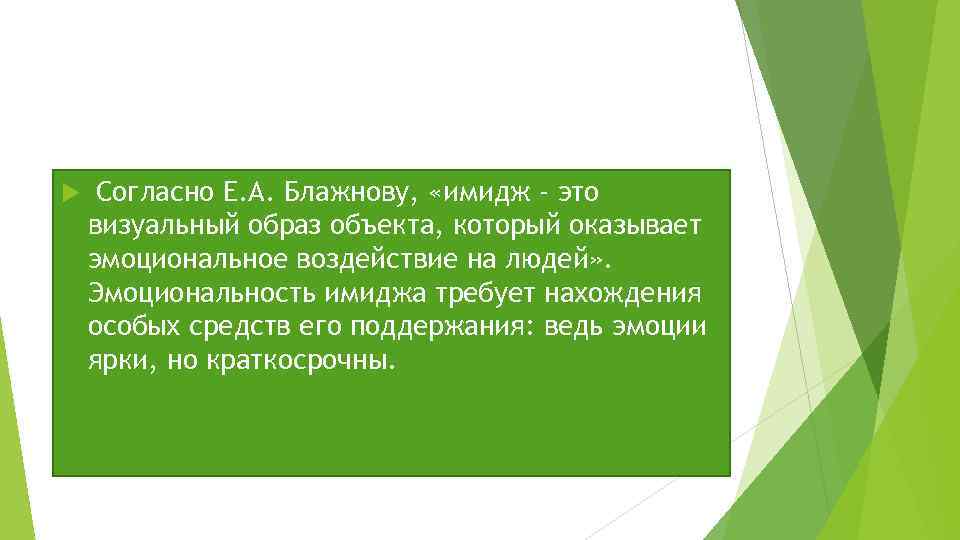 Согласно Е.А. Блажнову, «имидж - это визуальный образ объекта, который оказывает эмоциональное воздействие на людей». Эмоциональность имиджа требует нахождения особых средств его поддержания: ведь эмоции ярки, но краткосрочны.